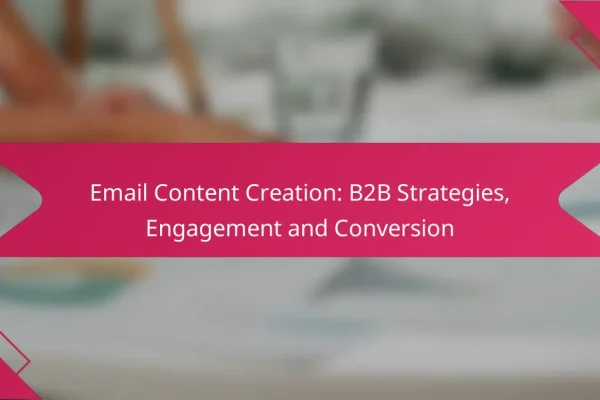 Email Content Creation: B2B Strategies, Engagement and Conversion